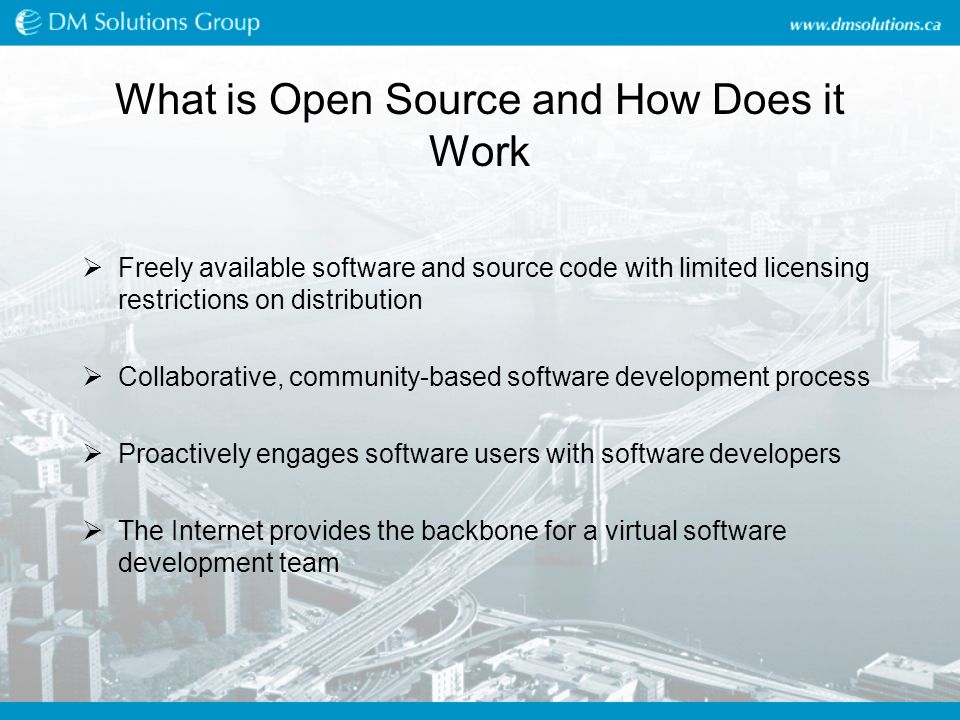 DM Solutions Group

www.dmsolutions.ca

What is Open Source and How Does it Work

➢ Freely available software and source code with limited licensing restrictions on distribution

➢ Collaborative, community-based software development process

➢ Proactively engages software users with software developers

➢ The Internet provides the backbone for a virtual software development team